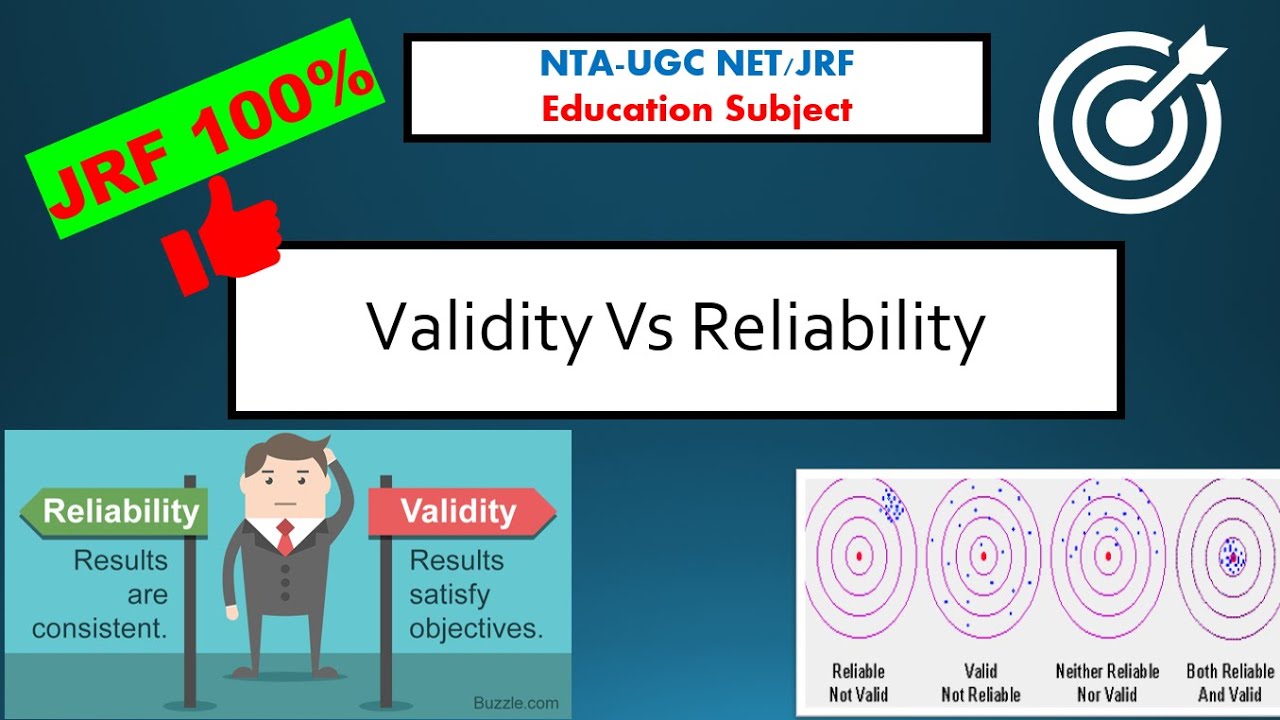 JRF 100%

NTA-UGC NET/JRF
Education Subject

Validity Vs Reliability

Reliability
Results are consistent.

Validity
Results satisfy objectives.

Buzzle.com

Reliable Not Valid

Valid Not Reliable

Neither Reliable Nor Valid

Both Reliable And Valid